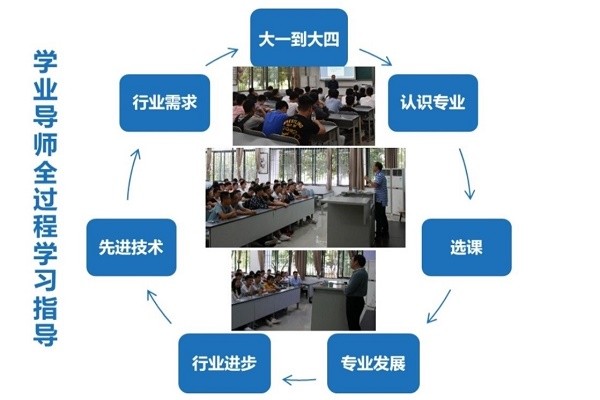 学业导师全过程学习指导

大一到大四

认识专业

选课

专业发展

行业进步

先进技术

行业需求